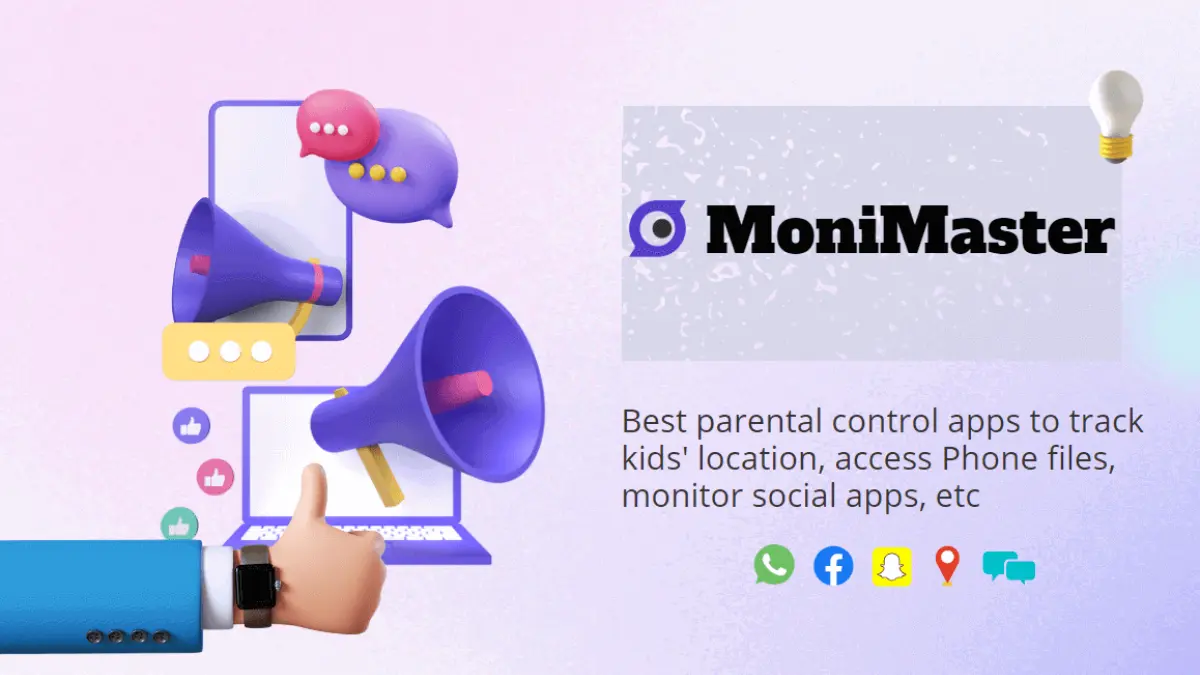 MoniMaster

Best parental control apps to track kids' location, access Phone files, monitor social apps, etc